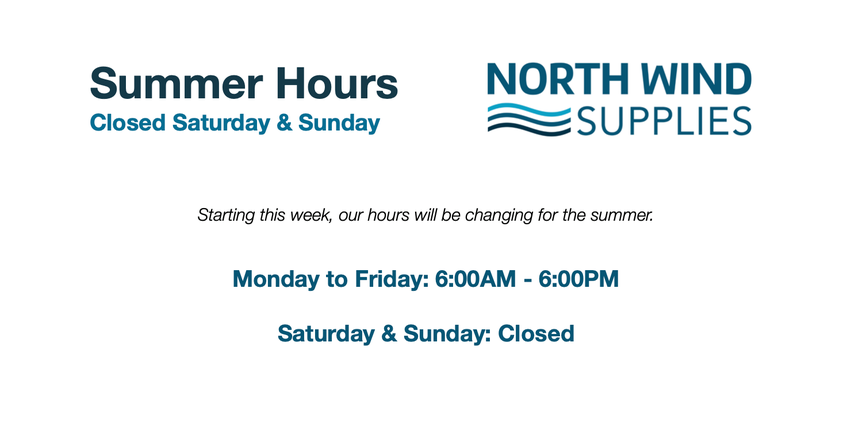 Summer Hours
Closed Saturday & Sunday

NORTH WIND
SUPPLIES

Starting this week, our hours will be changing for the summer.

Monday to Friday: 6:00AM - 6:00PM

Saturday & Sunday: Closed